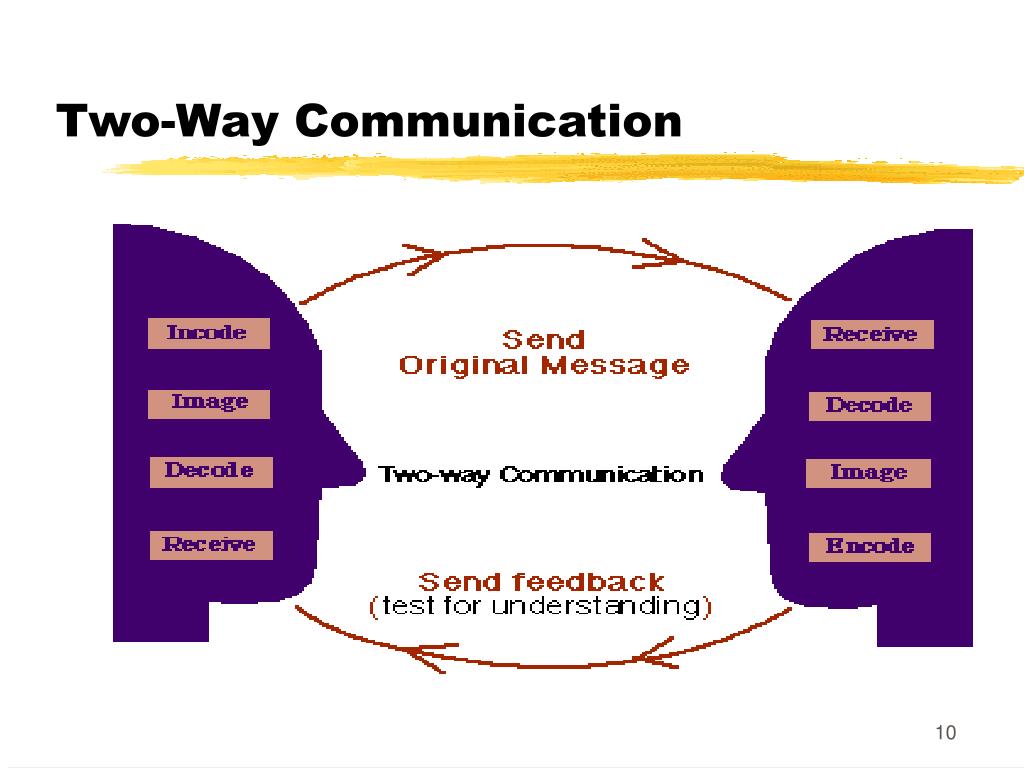 Two-Way Communication

Incode

Image

Decode

Receive

Send
Original Message

Two-way Communication

Send feedback
(test for understanding)

Receive

Decode

Image

Encode

10